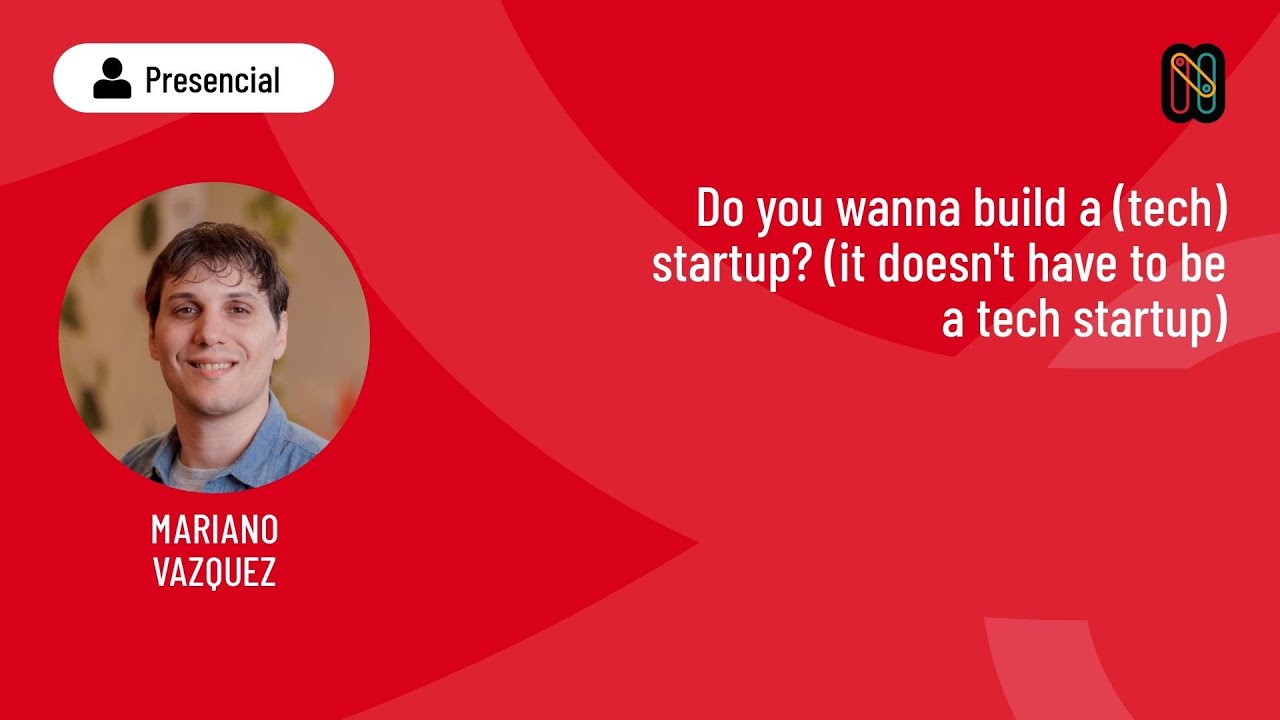 Presencial

Do you wanna build a (tech) startup? (it doesn't have to be a tech startup)

MARIANO VAZQUEZ